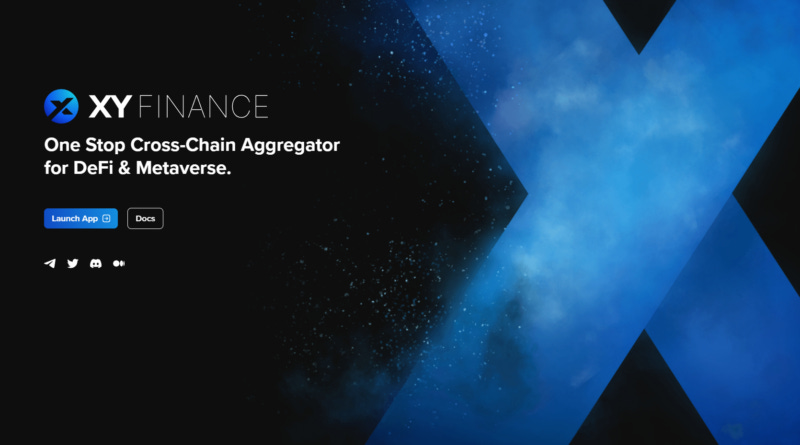 XY FINANCE

One Stop Cross-Chain Aggregator for DeFi & Metaverse.

Launch App

Docs